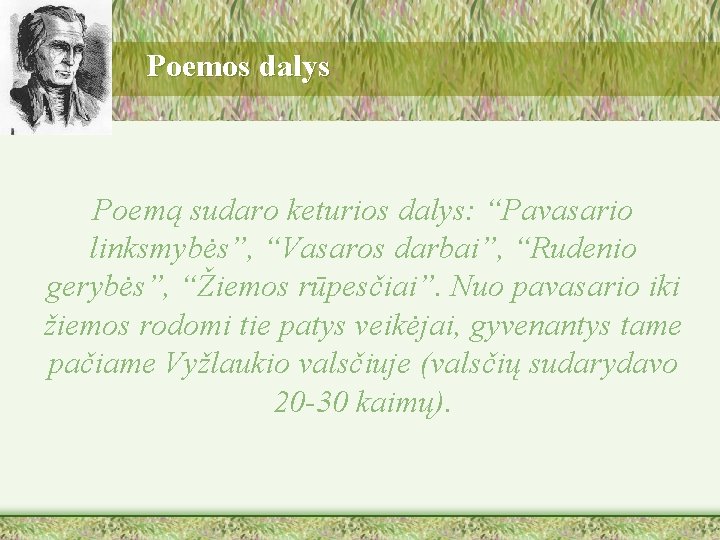 Poemos dalys

Poemą sudaro keturios dalys: “Pavasario linksmybės”, “Vasaros darbai”, “Rudenio gerybės”, “Žiemos rūpesčiai”. Nuo pavasario iki žiemos rodomi tie patys veikėjai, gyvenantys tame pačiame Vyžlaukio valsčiuje (valsčių sudarydavo 20-30 kaimų).